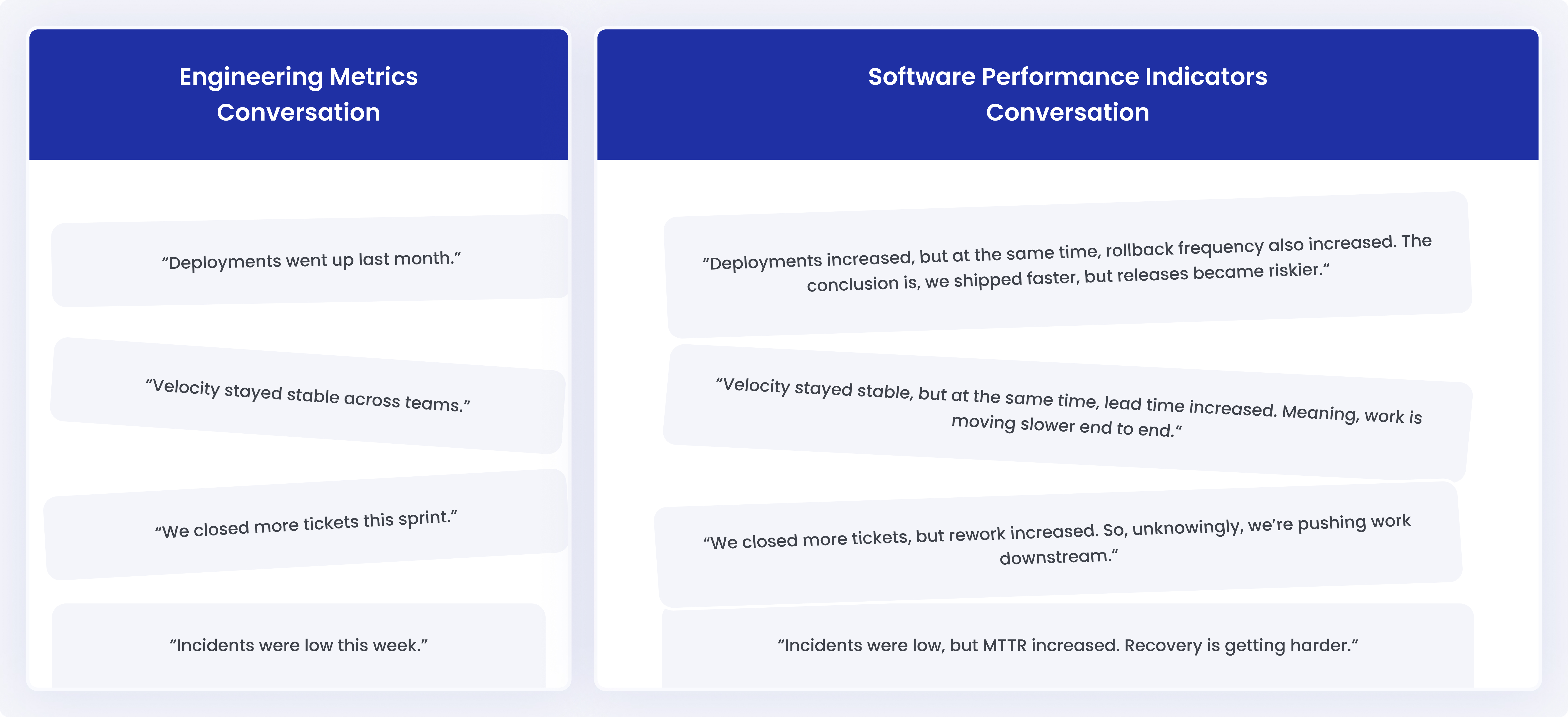 Engineering Metrics Conversation

“Deployments went up last month.”

“Velocity stayed stable across teams.”

“We closed more tickets this sprint.”

“Incidents were low this week.”

Software Performance Indicators Conversation

“Deployments increased, but at the same time, rollback frequency also increased. The conclusion is, we shipped faster, but releases became riskier.“

“Velocity stayed stable, but at the same time, lead time increased. Meaning, work is moving slower end to end.“

“We closed more tickets, but rework increased. So, unknowingly, we’re pushing work downstream.“

“Incidents were low, but MTTR increased. Recovery is getting harder.“